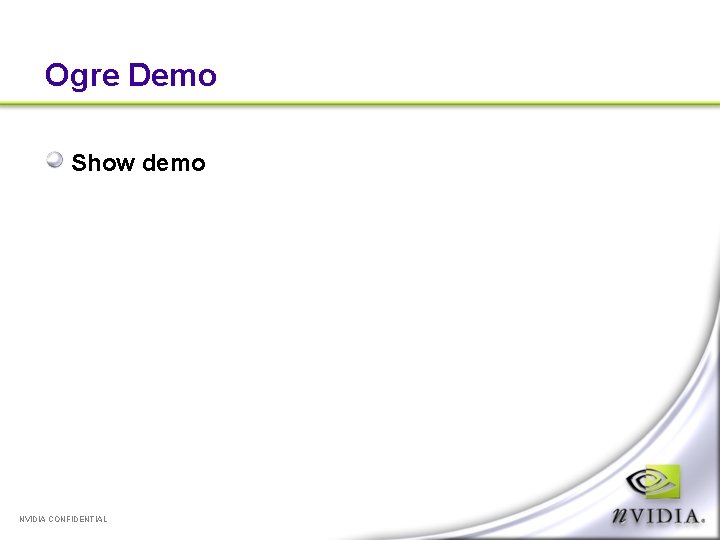 Ogre Demo

Show demo

NVIDIA CONFIDENTIAL

nVIDIA.